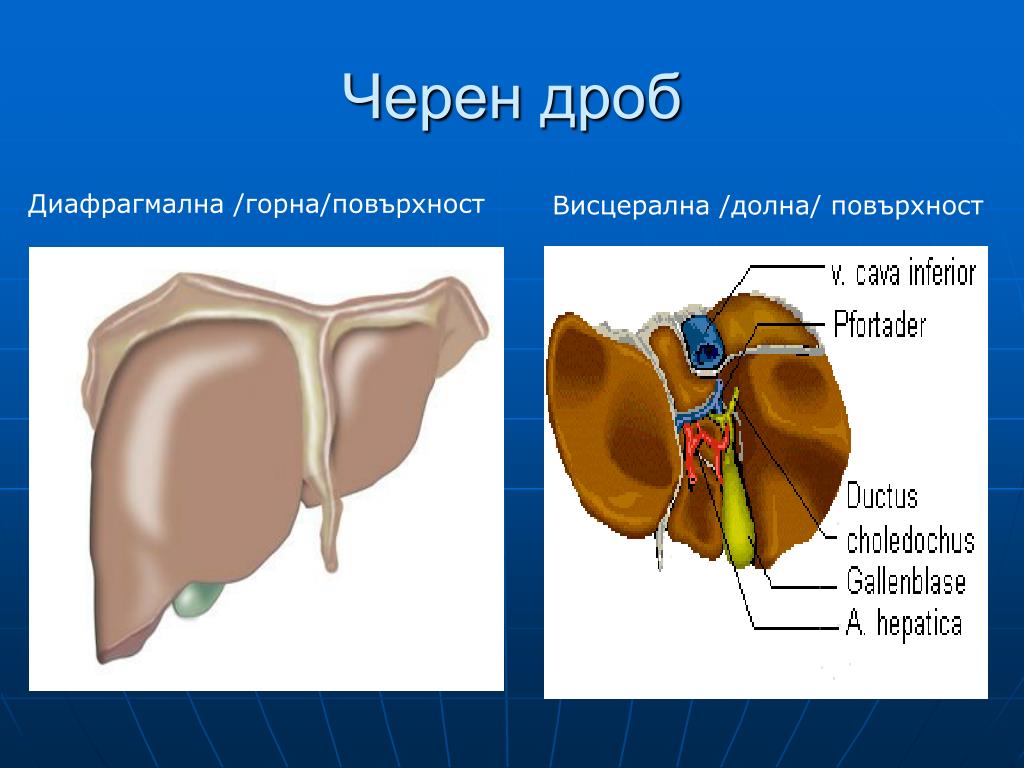 Черен дроб

Диафрагмална /горна/повърхност

Висцерална /долна/ повърхност

v. cava inferior

Pfortader

Ductus choledochus

Gallenblase

A. hepatica